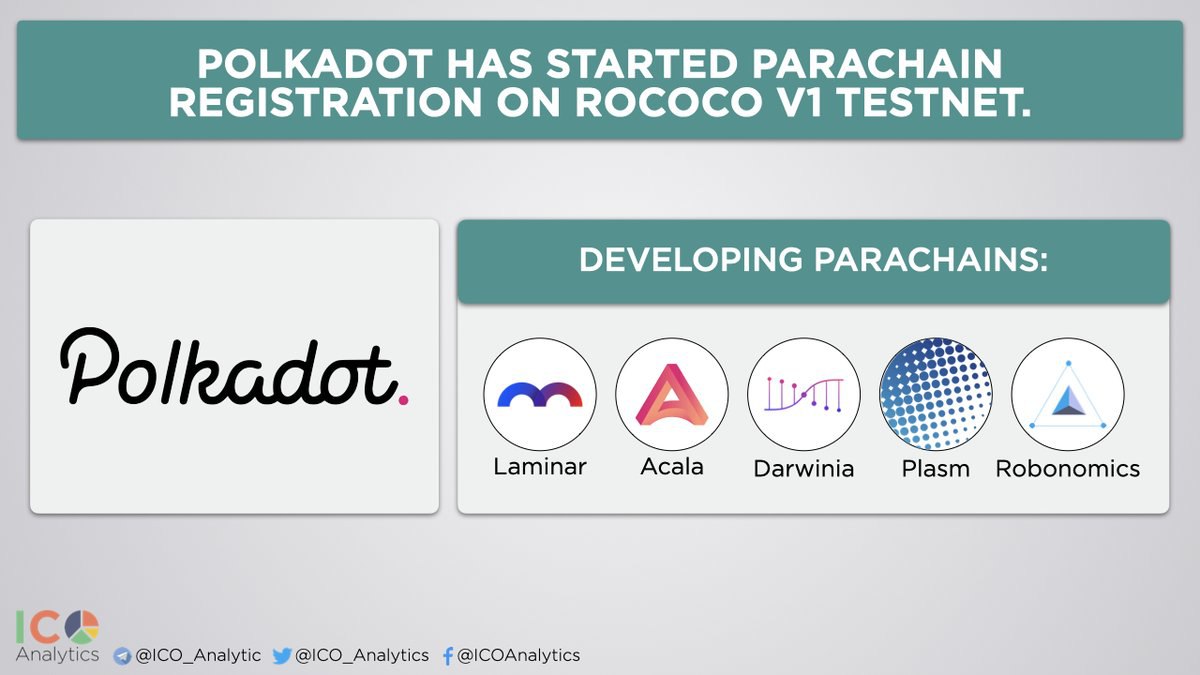 POLKADOT HAS STARTED PARACHAIN REGISTRATION ON ROCOCO V1 TESTNET.

Polkadot.

DEVELOPING PARACHAINS:

Laminar

Acala

Darwinia

Plasm

Robonomics

ICO Analytics

@ICO_Analytic @ICO_Analytics @ICOAnalytics